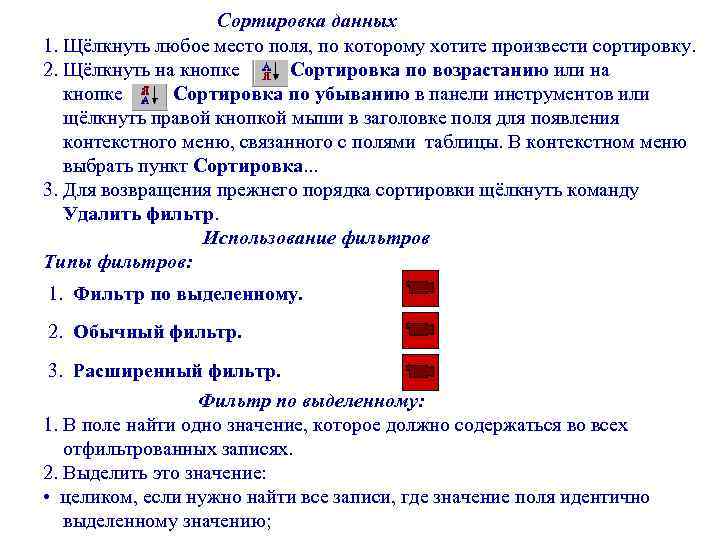 Сортировка данных

1. Щёлкнуть любое место поля, по которому хотите произвести сортировку.

2. Щёлкнуть на кнопке Сортировка по возрастанию или на кнопке Сортировка по убыванию в панели инструментов или щёлкнуть правой кнопкой мыши в заголовке поля для появления контекстного меню, связанного с полями таблицы. В контекстном меню выбрать пункт Сортировка...

3. Для возвращения прежнего порядка сортировки щёлкнуть команду Удалить фильтр.

Использование фильтров

Типы фильтров:

1. Фильтр по выделенному.

2. Обычный фильтр.

3. Расширенный фильтр.

Фильтр по выделенному:

1. В поле найти одно значение, которое должно содержаться во всех отфильтрованных записях.

2. Выделить это значение:

• целиком, если нужно найти все записи, где значение поля идентично выделенному значению;